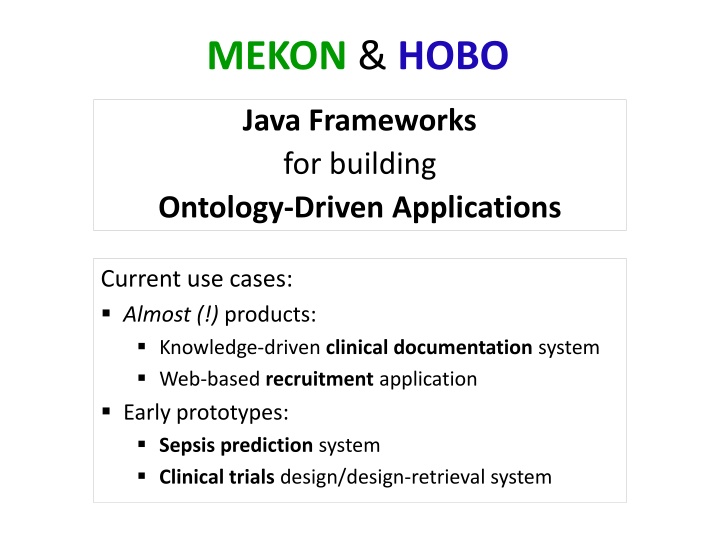 MEKON & HOBO

Java Frameworks
for building
Ontology-Driven Applications

Current use cases:
▪ Almost (!) products:
 ▪ Knowledge-driven clinical documentation system
 ▪ Web-based recruitment application
▪ Early prototypes:
 ▪ Sepsis prediction system
 ▪ Clinical trials design/design-retrieval system